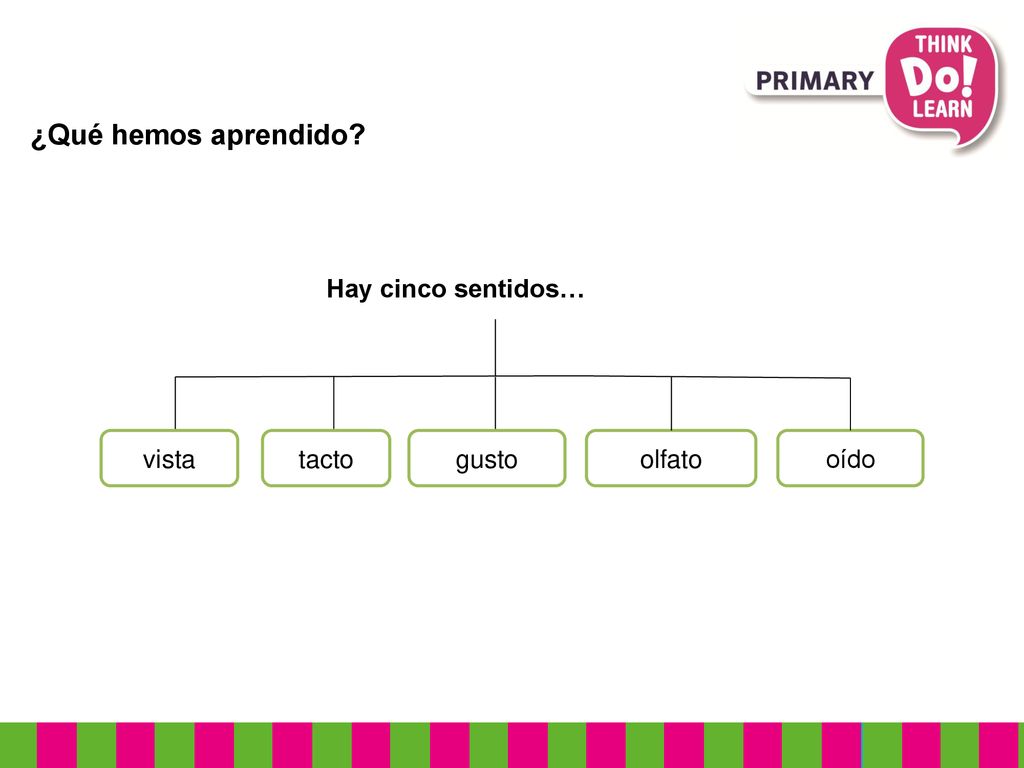 PRIMARY THINK Do! LEARN

¿Qué hemos aprendido?

Hay cinco sentidos…

vista

tacto

gusto

olfato

oído